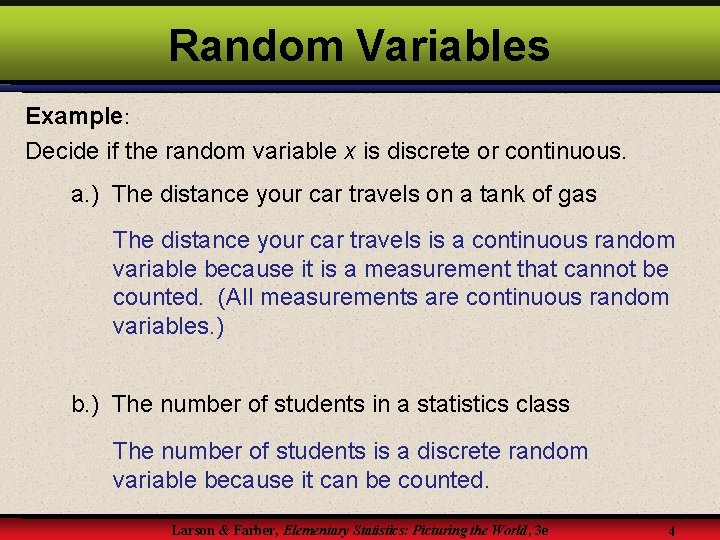 Random Variables

Example:

Decide if the random variable $x$ is discrete or continuous.

a.) The distance your car travels on a tank of gas

The distance your car travels is a continuous random variable because it is a measurement that cannot be counted. (All measurements are continuous random variables.)

b.) The number of students in a statistics class

The number of students is a discrete random variable because it can be counted.

Larson & Farber, Elementary Statistics: Picturing the World, 3e

4